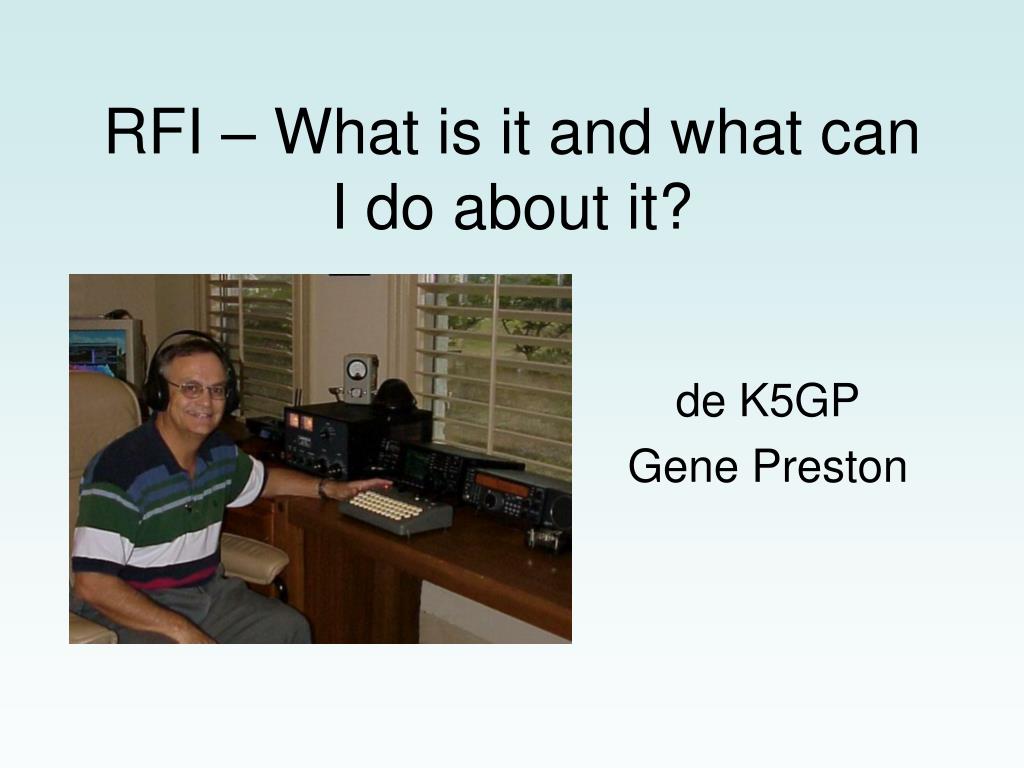 RFI – What is it and what can I do about it?

de K5GP
Gene Preston